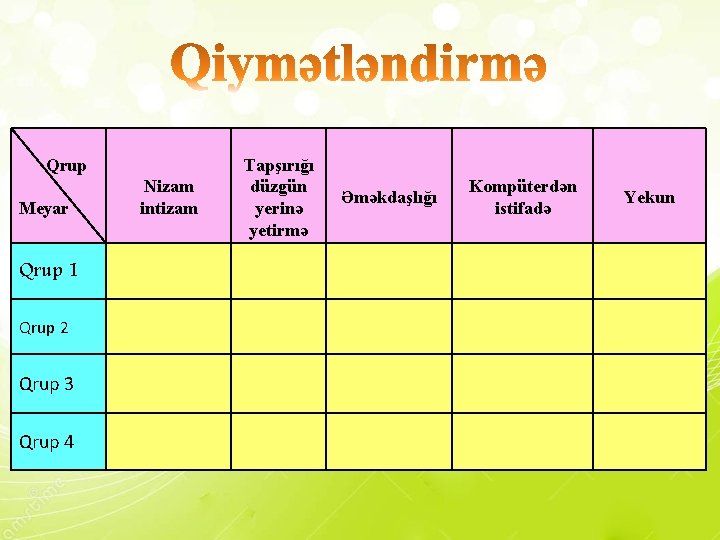 Qiymətləndirmə

| Qrup / Meyar | Nizam intizam | Tapşırığı düzgün yerinə yetirmə | Əməkdaşlığı | Kompüterdən istifadə | Yekun |
|---|---|---|---|---|---|
| Qrup 1 | | | | | |
| Qrup 2 | | | | | |
| Qrup 3 | | | | | |
| Qrup 4 | | | | | |